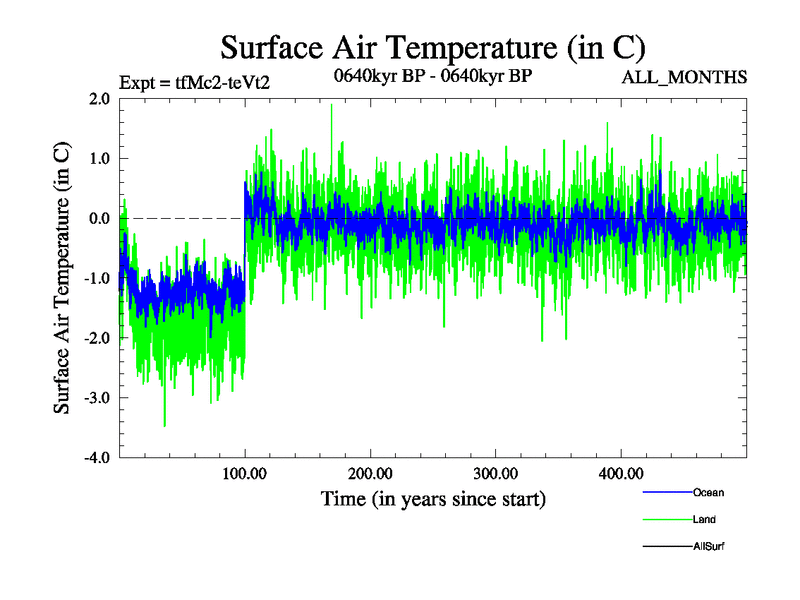 Surface Air Temperature (in C)

Expt = tfMc2-teVt2

0640kyr BP - 0640kyr BP

ALL_MONTHS

Surface Air Temperature (in C)

2.0
1.0
0.0
-1.0
-2.0
-3.0
-4.0

100.00
200.00
300.00
400.00

Time (in years since start)

Ocean
Land
AllSurf